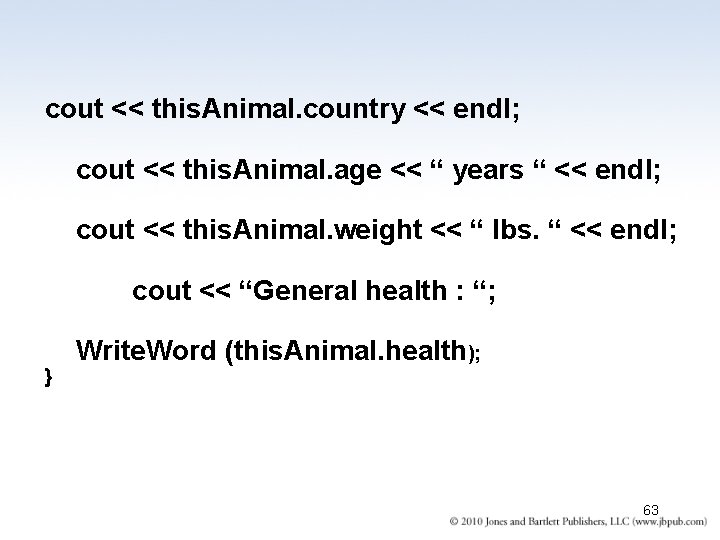 cout << thisAnimal.country << endl;

cout << thisAnimal.age << “ years “ << endl;

cout << thisAnimal.weight << “ lbs. “ << endl;

cout << “General health : “;

WriteWord (thisAnimal.health);
}

63

© 2010 Jones and Bartlett Publishers, LLC (www.jbpub.com)